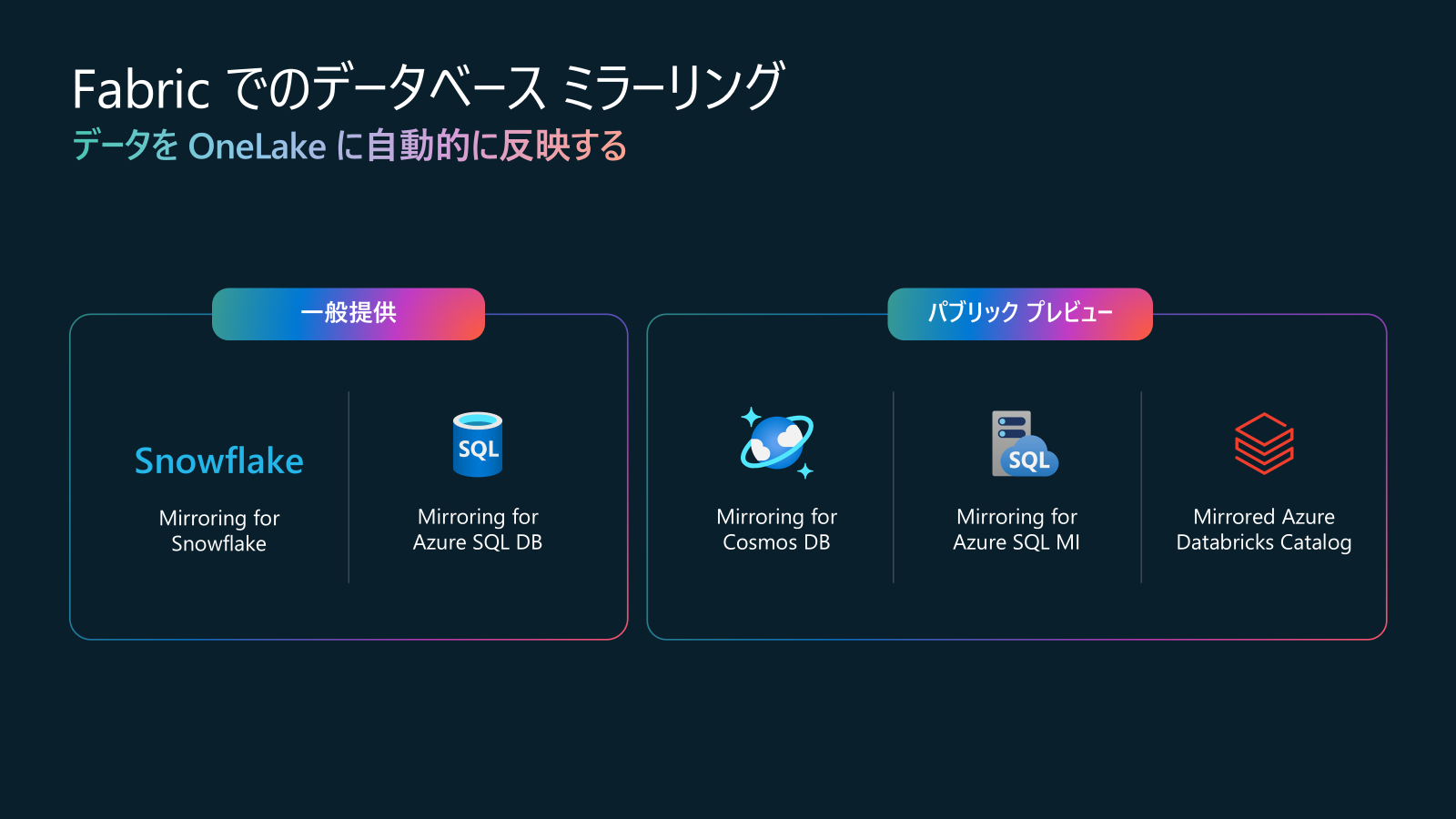 Fabric でのデータベース ミラーリング
データを OneLake に自動的に反映する

一般提供

Snowflake

Mirroring for Snowflake

SQL

Mirroring for Azure SQL DB

パブリック プレビュー

Mirroring for Cosmos DB

SQL

Mirroring for Azure SQL MI

Mirrored Azure Databricks Catalog